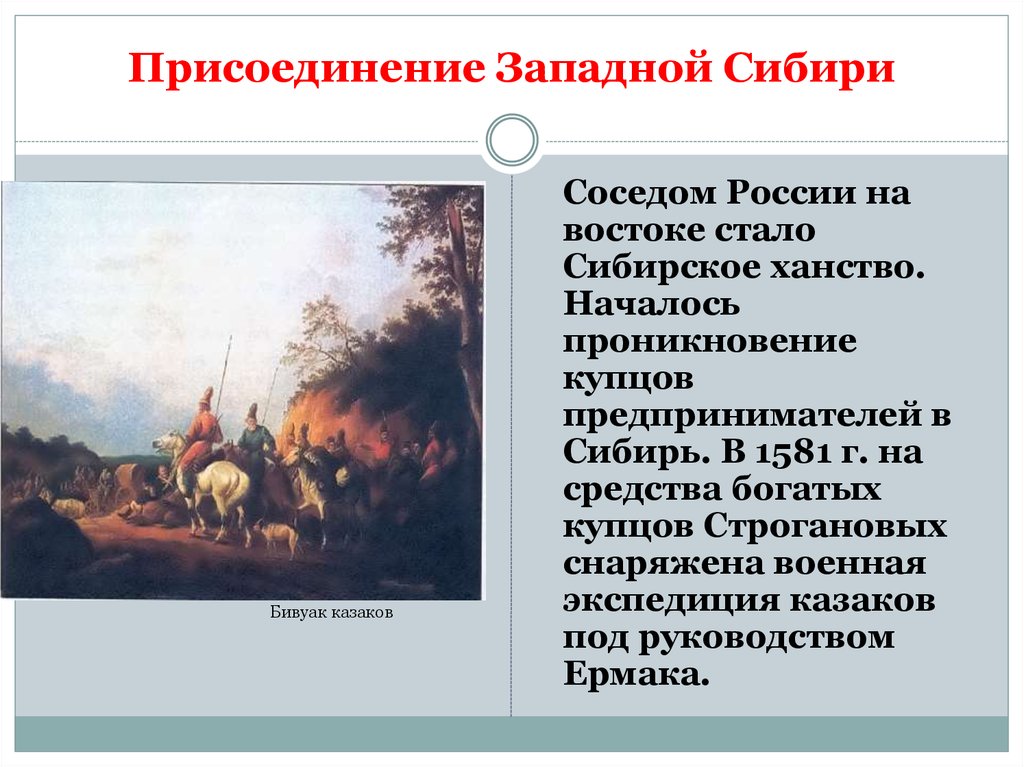 Присоединение Западной Сибири

Бивуак казаков

Соседом России на востоке стало Сибирское ханство. Началось проникновение купцов предпринимателей в Сибирь. В 1581 г. на средства богатых купцов Строгановых снаряжена военная экспедиция казаков под руководством Ермака.